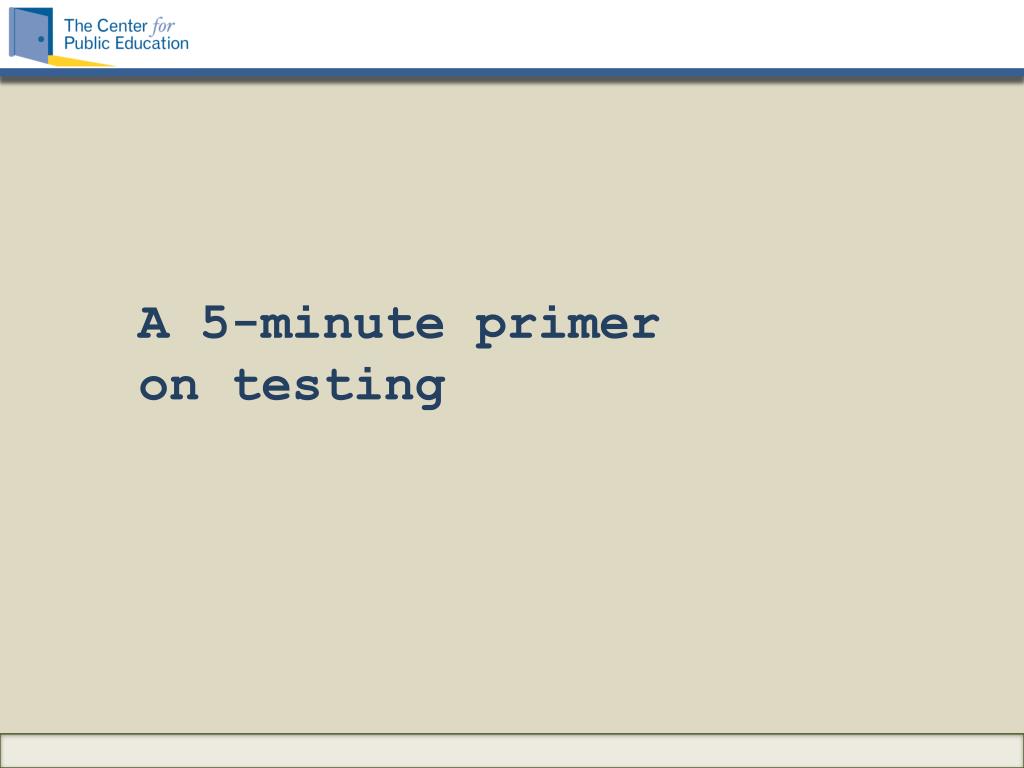 The Center for Public Education

A 5-minute primer on testing